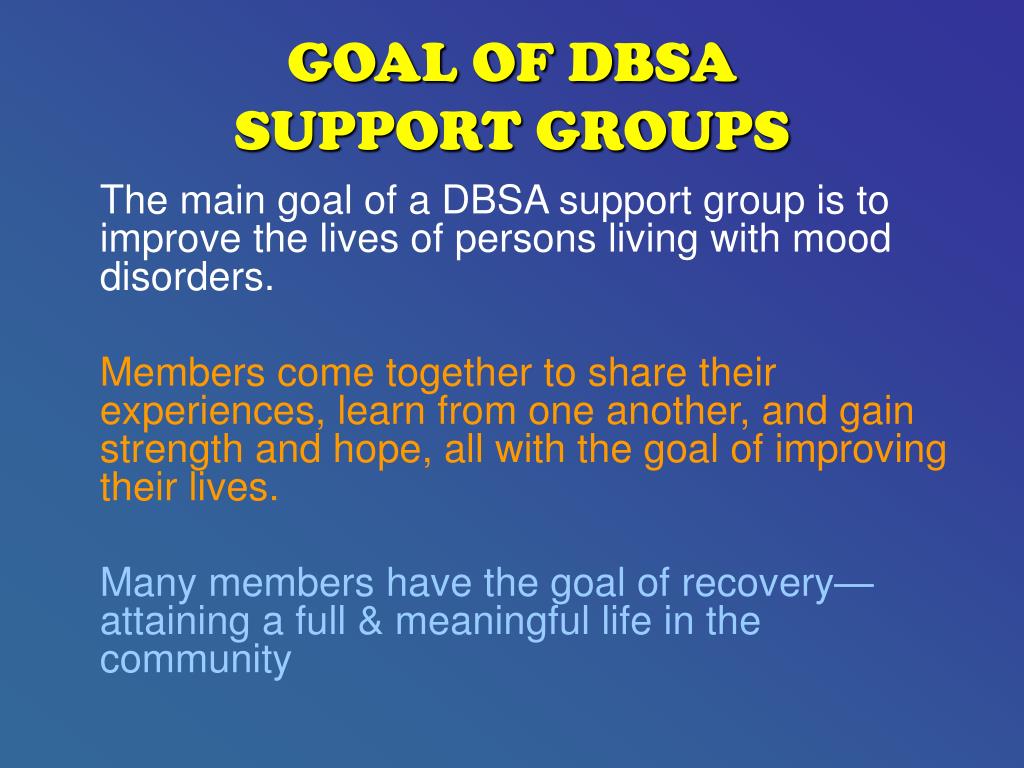 GOAL OF DBSA
SUPPORT GROUPS

The main goal of a DBSA support group is to improve the lives of persons living with mood disorders.

Members come together to share their experiences, learn from one another, and gain strength and hope, all with the goal of improving their lives.

Many members have the goal of recovery—attaining a full & meaningful life in the community